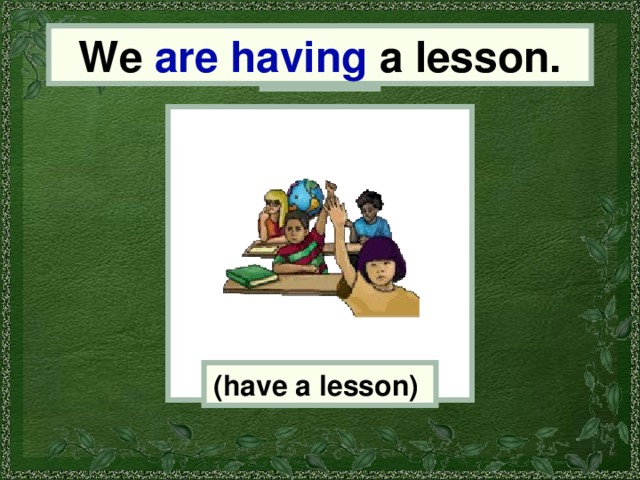 We are having a lesson.

(have a lesson)